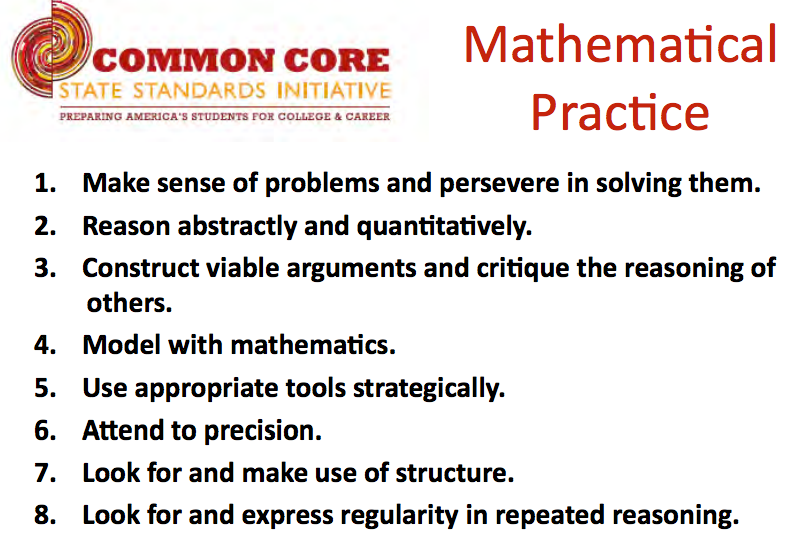 COMMON CORE
STATE STANDARDS INITIATIVE
PREPARING AMERICA'S STUDENTS FOR COLLEGE & CAREER

Mathematical Practice

1. Make sense of problems and persevere in solving them.
2. Reason abstractly and quantitatively.
3. Construct viable arguments and critique the reasoning of others.
4. Model with mathematics.
5. Use appropriate tools strategically.
6. Attend to precision.
7. Look for and make use of structure.
8. Look for and express regularity in repeated reasoning.